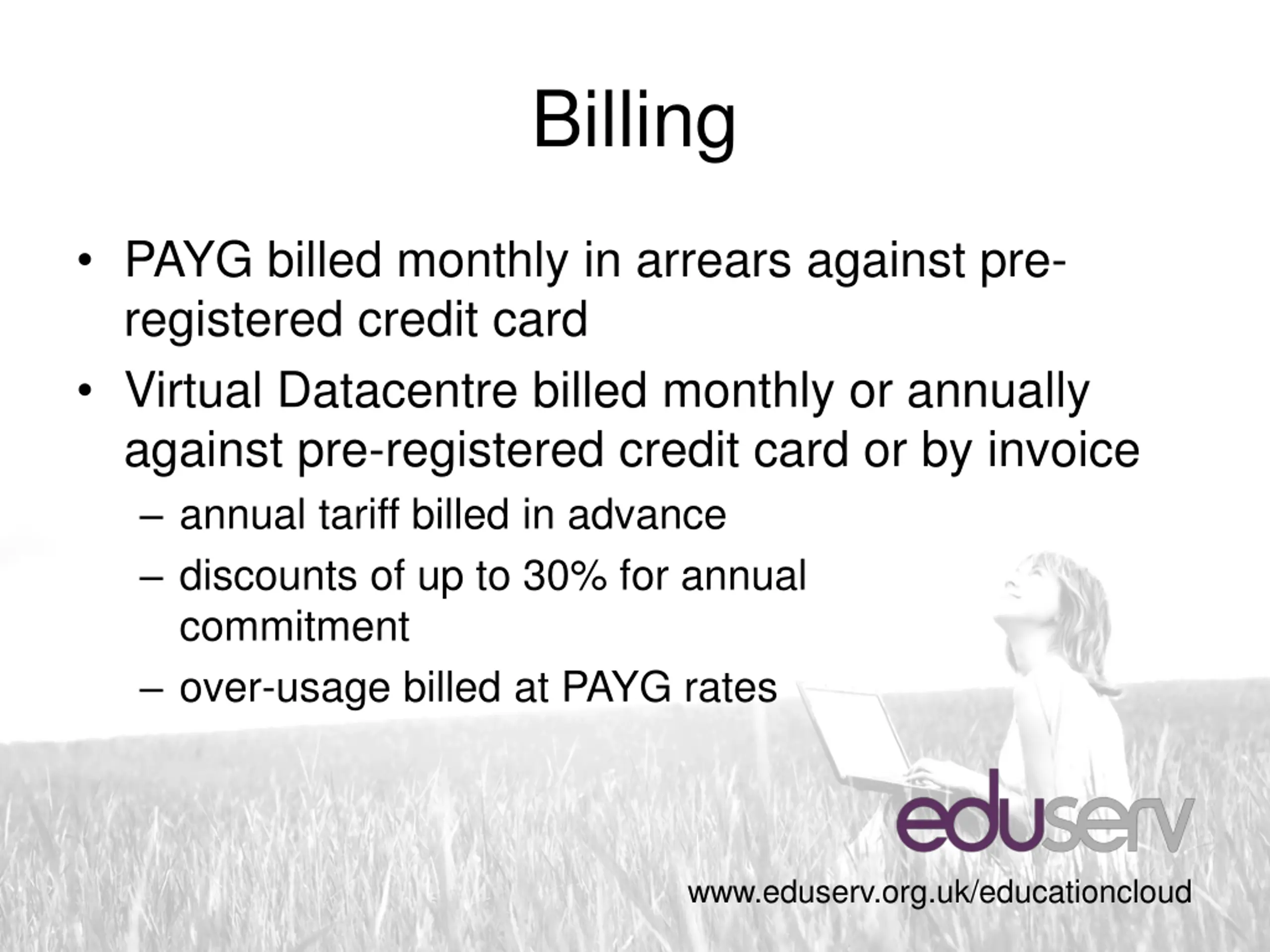 Billing

• PAYG billed monthly in arrears against pre-registered credit card
• Virtual Datacentre billed monthly or annually against pre-registered credit card or by invoice
– annual tariff billed in advance
– discounts of up to 30% for annual commitment
– over-usage billed at PAYG rates

eduserv

www.eduserv.org.uk/educationcloud